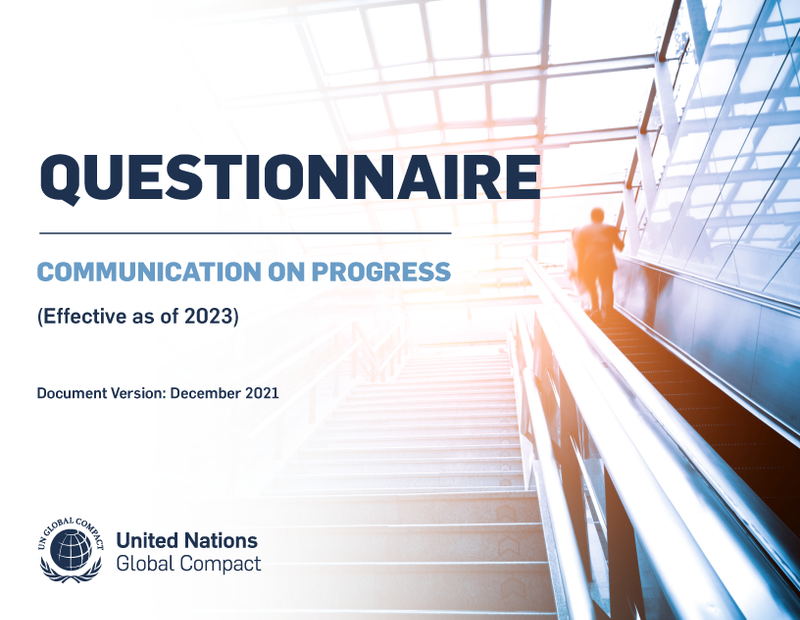 QUESTIONNAIRE

COMMUNICATION ON PROGRESS

(Effective as of 2023)

Document Version: December 2021

UN GLOBAL COMPACT

United Nations
Global Compact